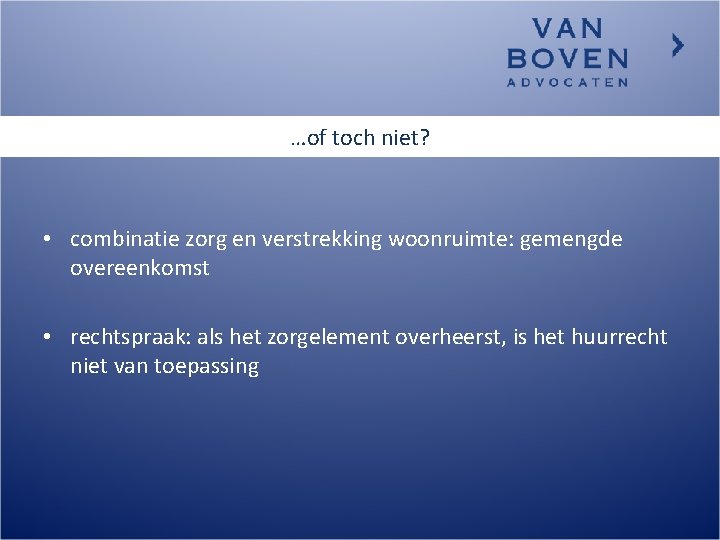 VAN
BOVEN
ADVOCATEN

…of toch niet?

• combinatie zorg en verstrekking woonruimte: gemengde overeenkomst

• rechtspraak: als het zorgelement overheerst, is het huurrecht niet van toepassing